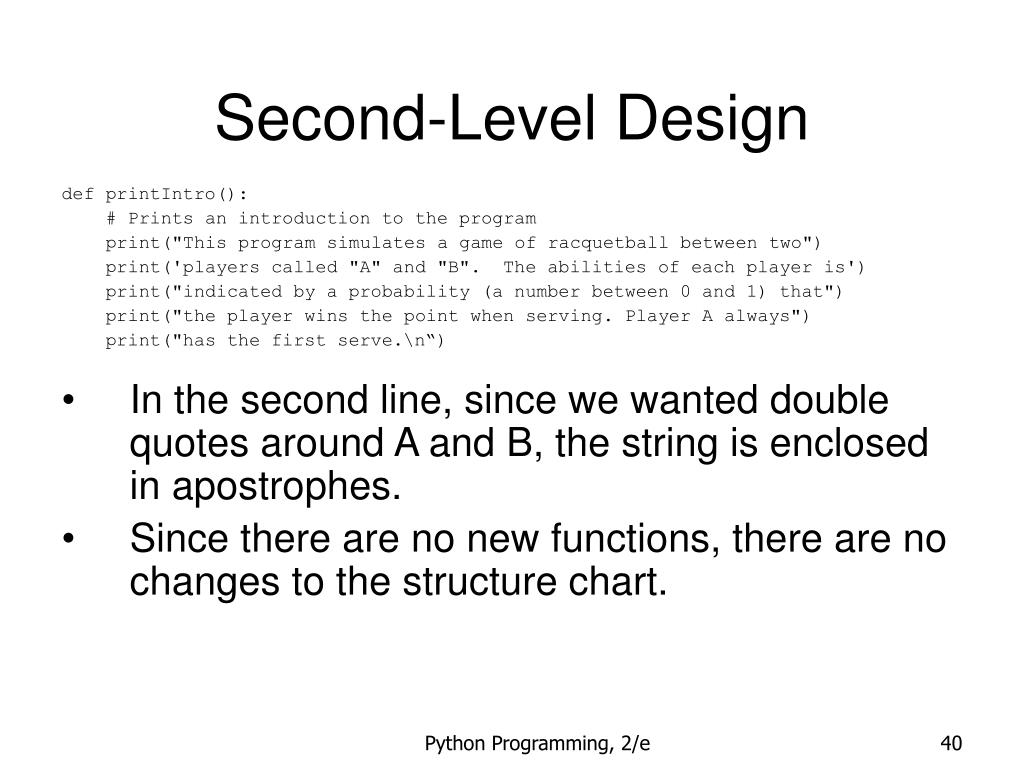 Second-Level Design

def printIntro():
    # Prints an introduction to the program
    print("This program simulates a game of racquetball between two")
    print('players called "A" and "B".  The abilities of each player is')
    print("indicated by a probability (a number between 0 and 1) that")
    print("the player wins the point when serving. Player A always")
    print("has the first serve.\n“)

• In the second line, since we wanted double quotes around A and B, the string is enclosed in apostrophes.
• Since there are no new functions, there are no changes to the structure chart.

Python Programming, 2/e

40